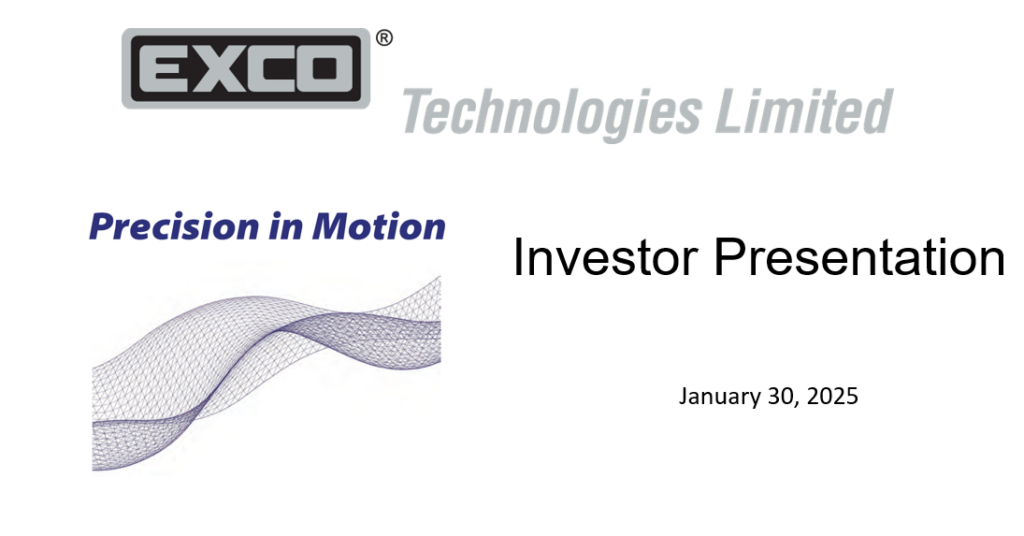 EXCO®
Technologies Limited

Precision in Motion

Investor Presentation

January 30, 2025